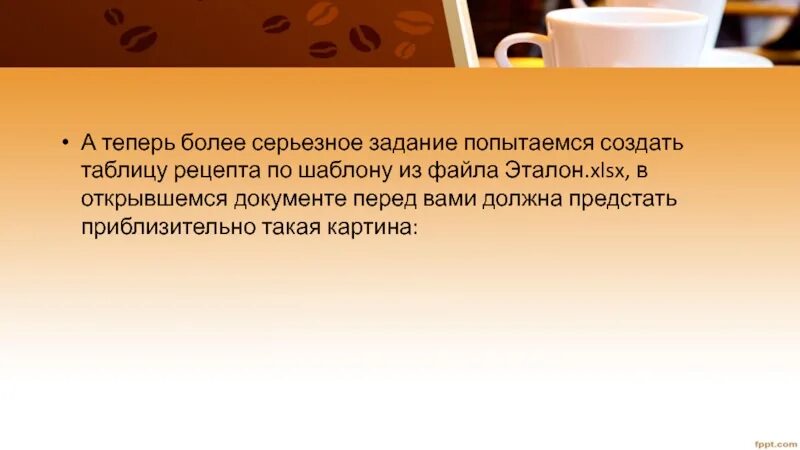 • А теперь более серьезное задание попытаемся создать таблицу рецепта по шаблону из файла Эталон.xlsx, в открывшемся документе перед вами должна предстать приблизительно такая картина:

fppt.com